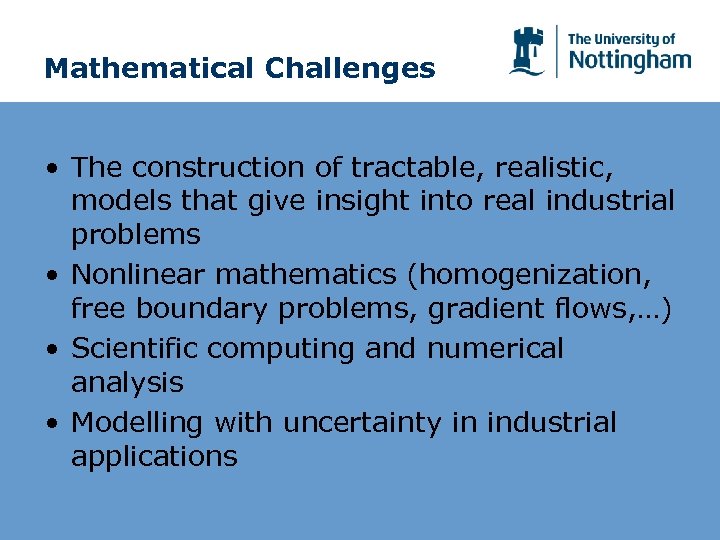 Mathematical Challenges

The University of Nottingham

• The construction of tractable, realistic, models that give insight into real industrial problems
• Nonlinear mathematics (homogenization, free boundary problems, gradient flows,…)
• Scientific computing and numerical analysis
• Modelling with uncertainty in industrial applications